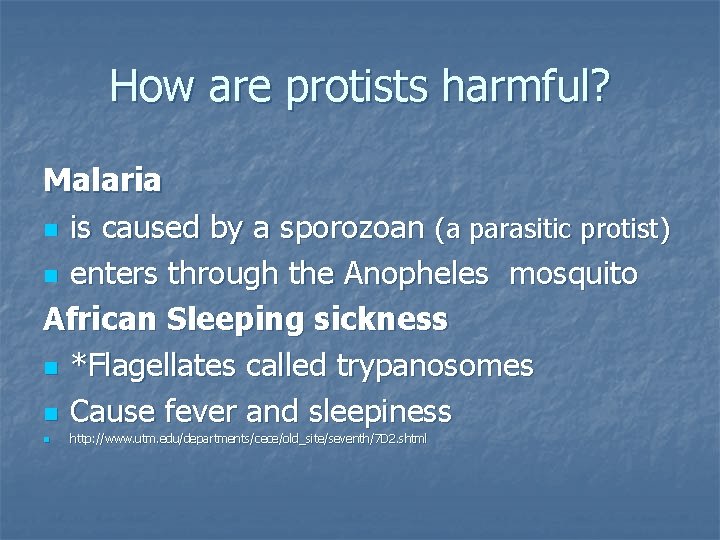 How are protists harmful?

Malaria

- is caused by a sporozoan (a parasitic protist)
- enters through the Anopheles mosquito

African Sleeping sickness

- *Flagellates called trypanosomes
- Cause fever and sleepiness
- http://www.utm.edu/departments/cece/old_site/seventh/7D2.shtml